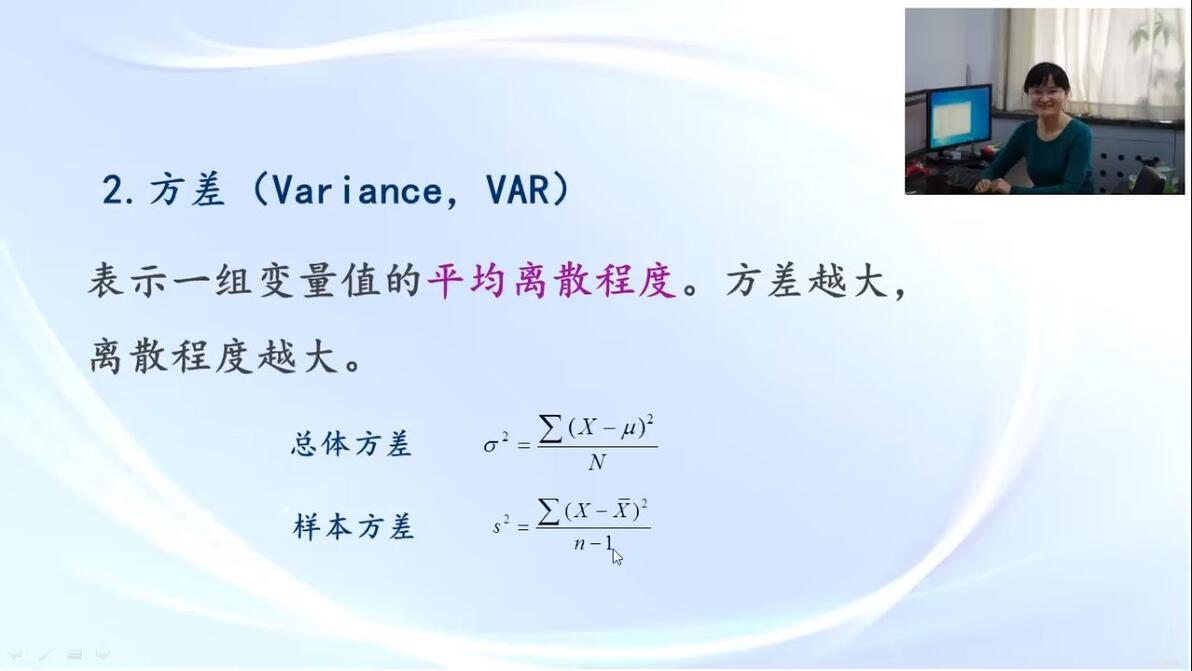 2. 方差（Variance, VAR）

表示一组变量值的平均离散程度。方差越大，离散程度越大。

总体方差 $\sigma^2 = \frac{\sum (X-\mu)^2}{N}$

样本方差 $s^2 = \frac{\sum (X-\bar{X})^2}{n-1}$